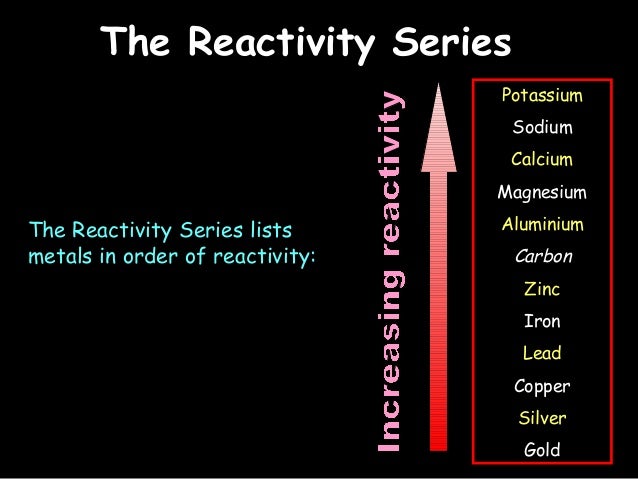 The Reactivity Series

The Reactivity Series lists metals in order of reactivity:

Increasing reactivity

Potassium
Sodium
Calcium
Magnesium
Aluminium
Carbon
Zinc
Iron
Lead
Copper
Silver
Gold